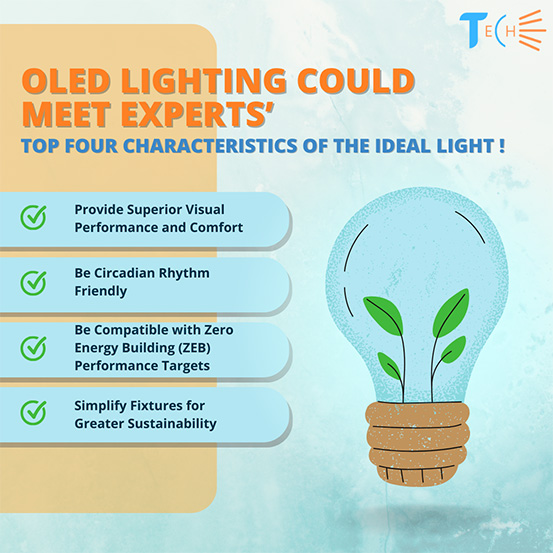 TECH

OLED LIGHTING COULD MEET EXPERTS'

TOP FOUR CHARACTERISTICS OF THE IDEAL LIGHT !

Provide Superior Visual Performance and Comfort

Be Circadian Rhythm Friendly

Be Compatible with Zero Energy Building (ZEB) Performance Targets

Simplify Fixtures for Greater Sustainability